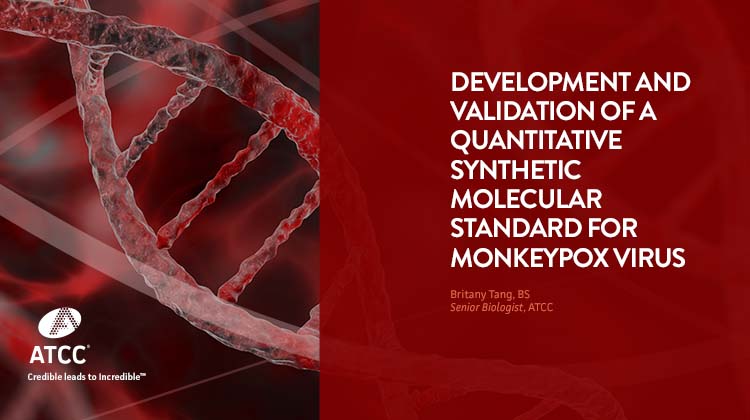 DEVELOPMENT AND VALIDATION OF A QUANTITATIVE SYNTHETIC MOLECULAR STANDARD FOR MONKEYPOX VIRUS

Britany Tang, BS
Senior Biologist, ATCC

ATCC®
Credible leads to Incredible™